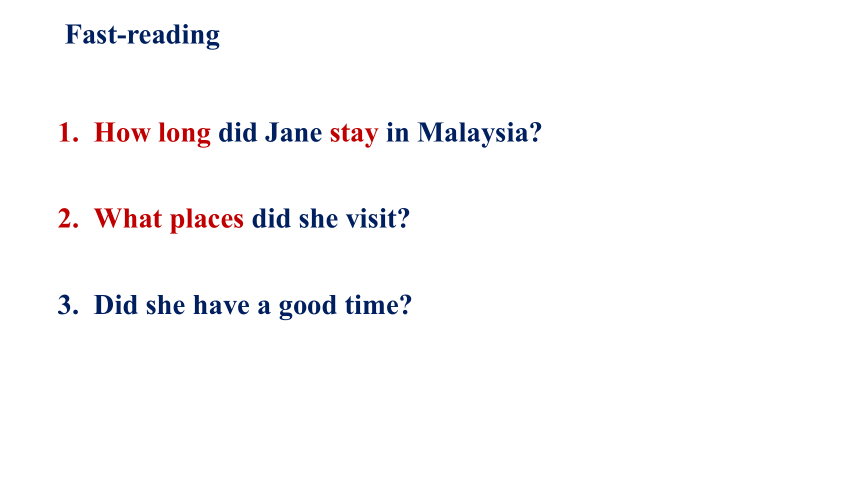 Fast-reading

1. How long did Jane stay in Malaysia?

2. What places did she visit?

3. Did she have a good time?